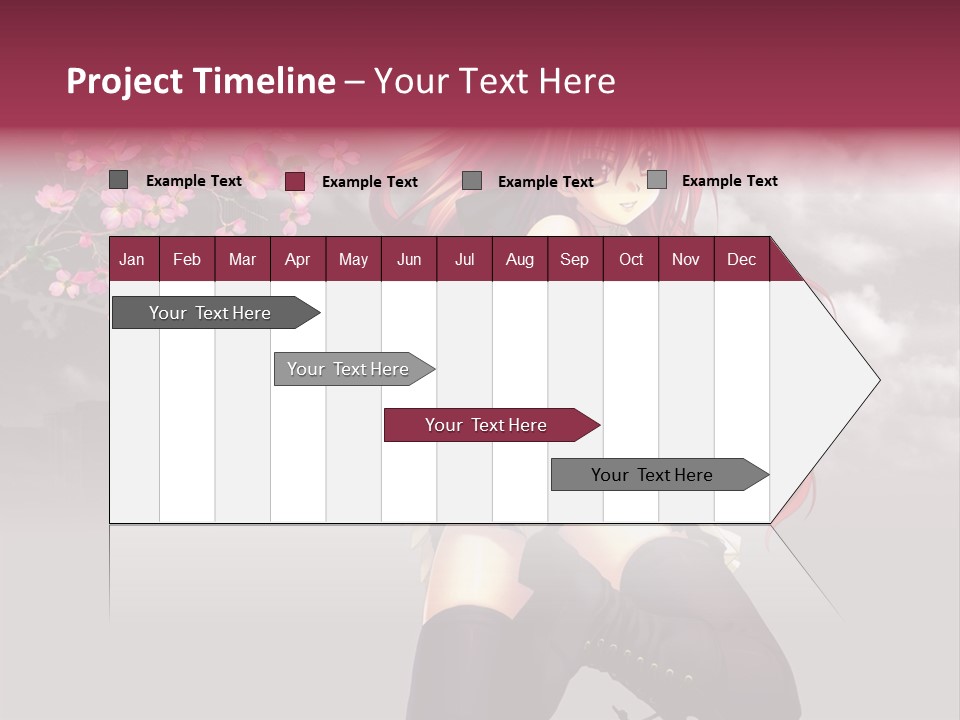 Project Timeline – Your Text Here

Example Text
Example Text
Example Text
Example Text

| Jan | Feb | Mar | Apr | May | Jun | Jul | Aug | Sep | Oct | Nov | Dec |
|---|---|---|---|---|---|---|---|---|---|---|---|

Your Text Here

Your Text Here

Your Text Here

Your Text Here